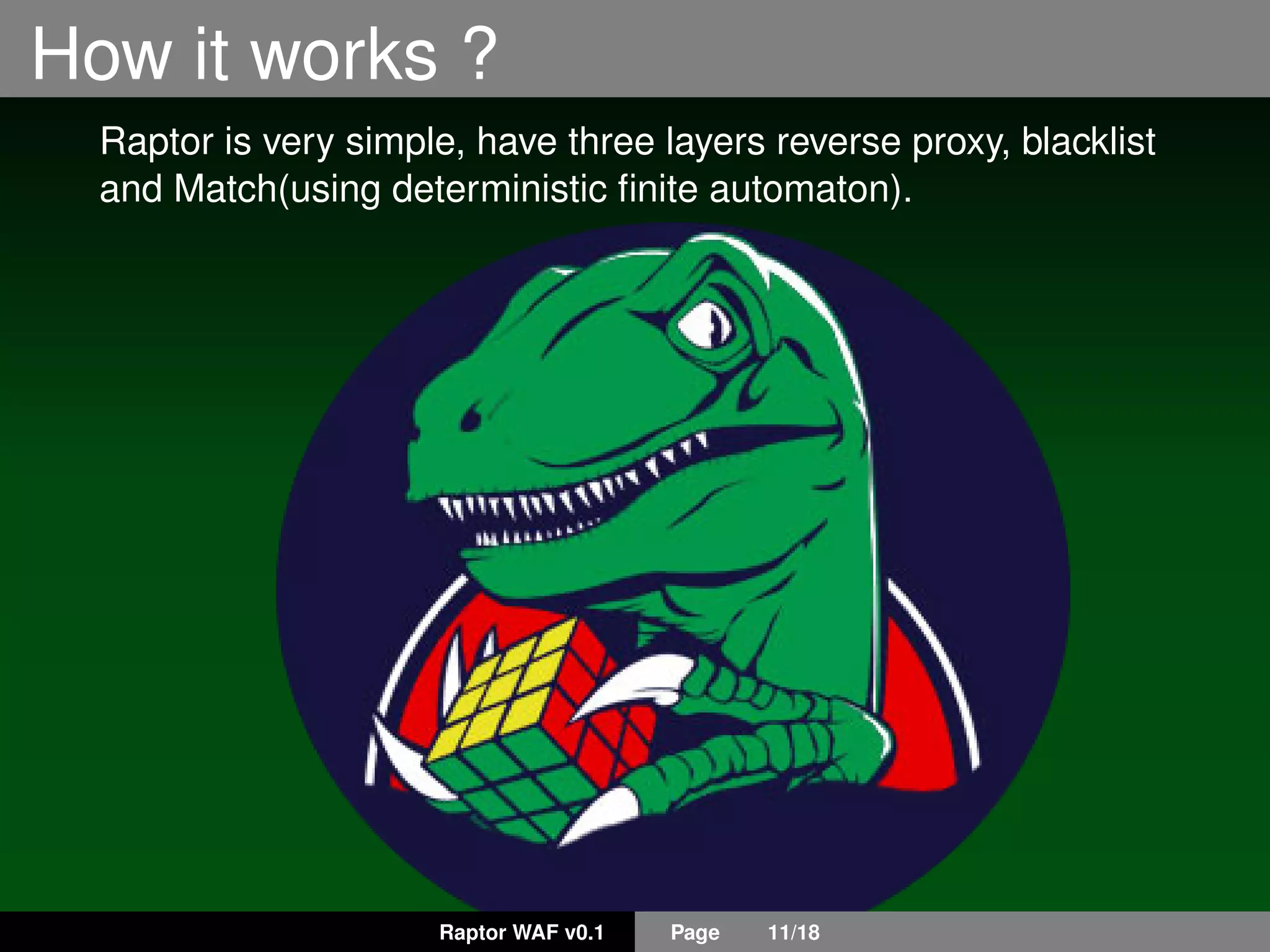 How it works ?

Raptor is very simple, have three layers reverse proxy, blacklist and Match(using deterministic finite automaton).

Raptor WAF v0.1 Page 11/18